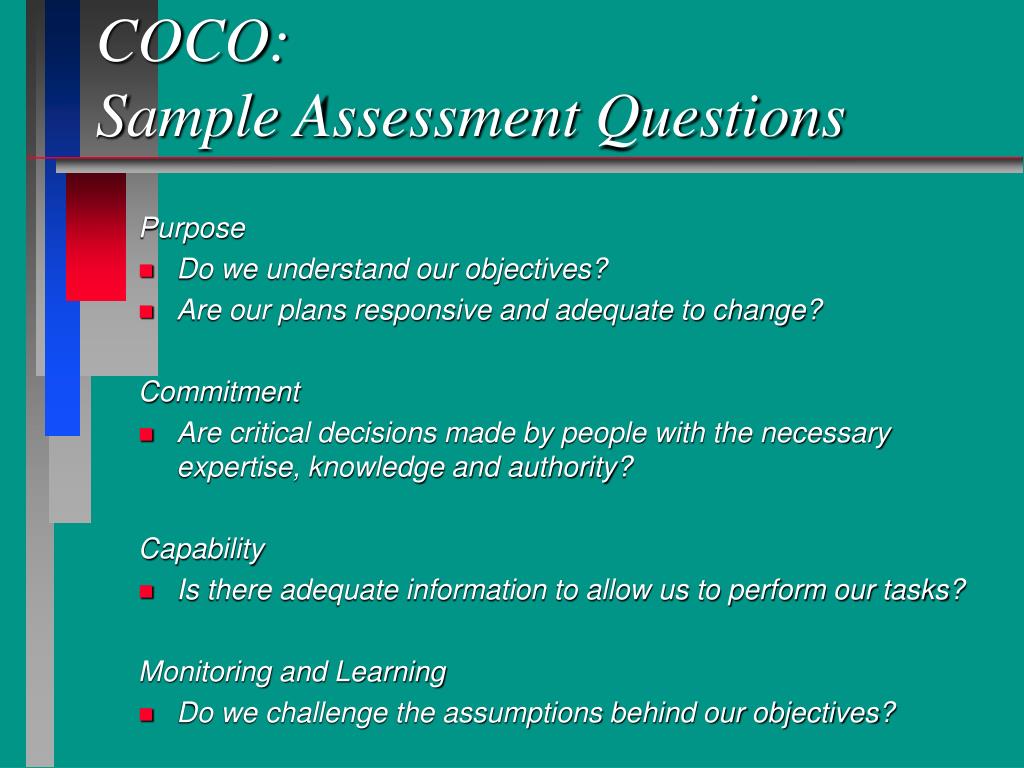 COCO:
Sample Assessment Questions

Purpose
- Do we understand our objectives?
- Are our plans responsive and adequate to change?

Commitment
- Are critical decisions made by people with the necessary expertise, knowledge and authority?

Capability
- Is there adequate information to allow us to perform our tasks?

Monitoring and Learning
- Do we challenge the assumptions behind our objectives?